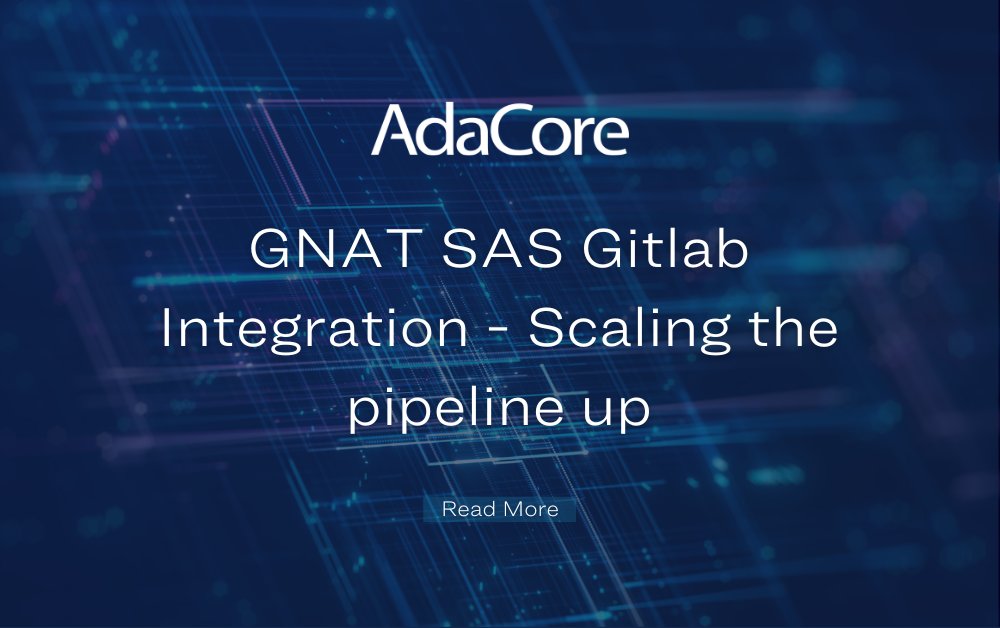 AdaCore

GNAT SAS Gitlab Integration - Scaling the pipeline up

Read More